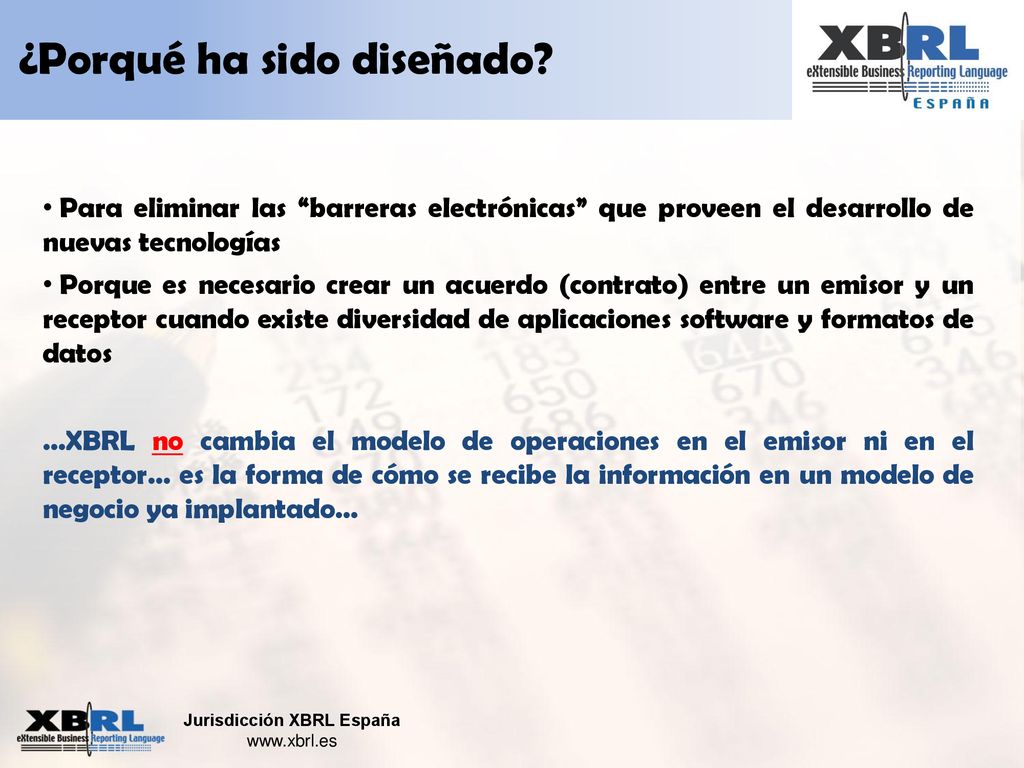 ¿Porqué ha sido diseñado?

XBRL
eXtensible Business Reporting Language
ESPAÑA

• Para eliminar las “barreras electrónicas” que proveen el desarrollo de nuevas tecnologías

• Porque es necesario crear un acuerdo (contrato) entre un emisor y un receptor cuando existe diversidad de aplicaciones software y formatos de datos

…XBRL no cambia el modelo de operaciones en el emisor ni en el receptor… es la forma de cómo se recibe la información en un modelo de negocio ya implantado…

XBRL
eXtensible Business Reporting Language

Jurisdicción XBRL España
www.xbrl.es